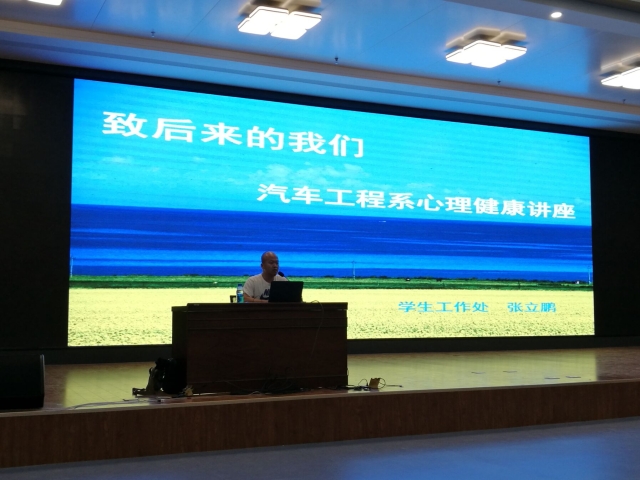 致后来的我们

汽车工程系心理健康讲座

学生工作处 张立鹏